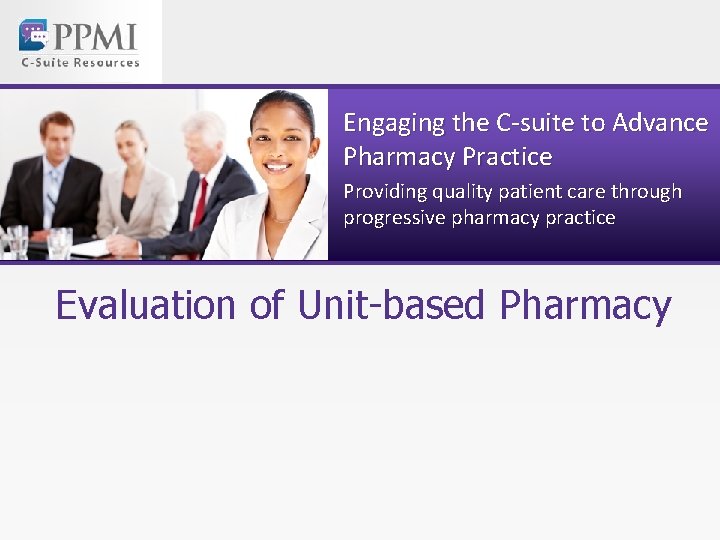 PPMI
C-Suite Resources

Engaging the C-suite to Advance Pharmacy Practice

Providing quality patient care through progressive pharmacy practice

Evaluation of Unit-based Pharmacy